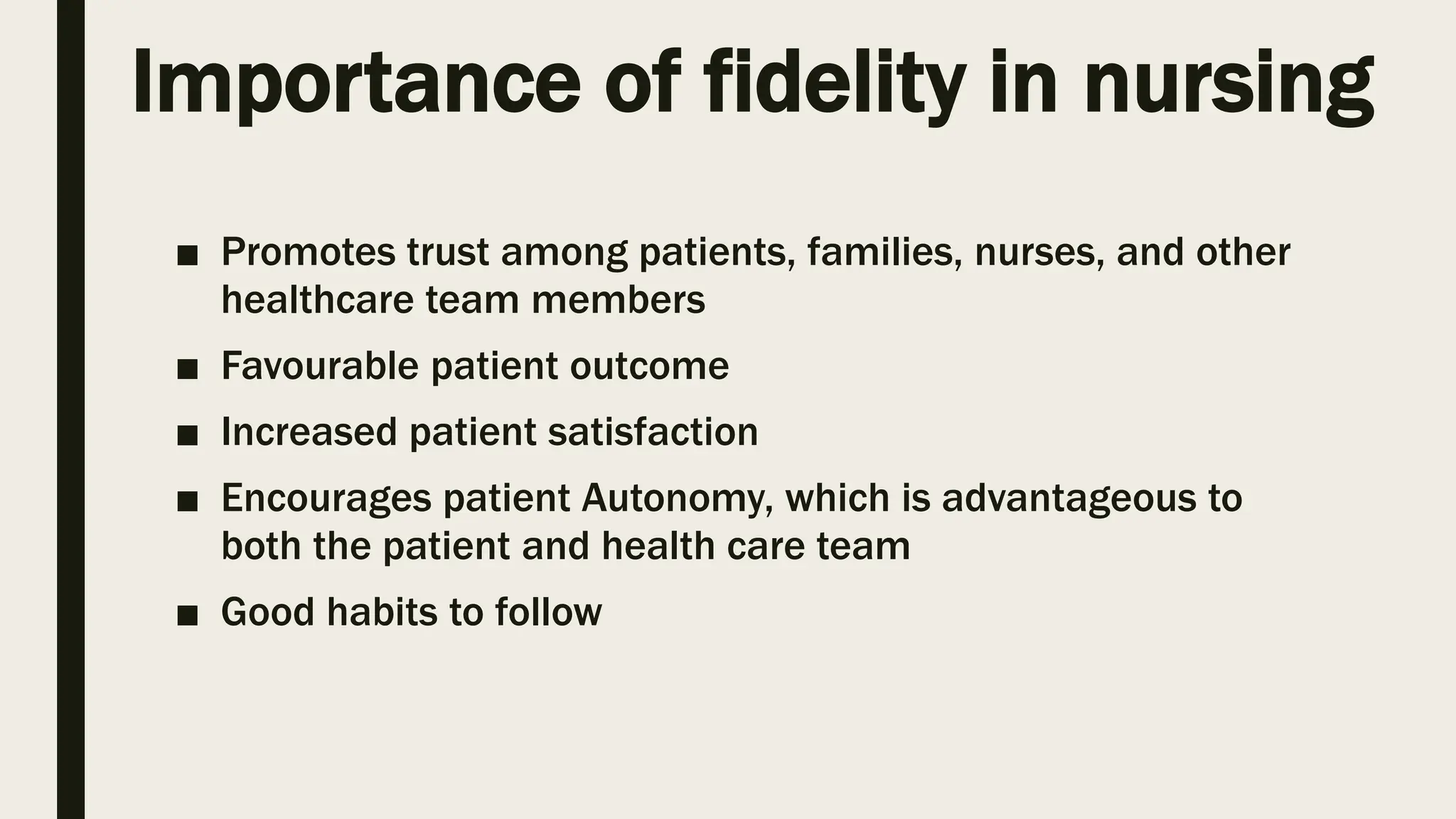 Importance of fidelity in nursing

■ Promotes trust among patients, families, nurses, and other healthcare team members

■ Favourable patient outcome

■ Increased patient satisfaction

■ Encourages patient Autonomy, which is advantageous to both the patient and health care team

■ Good habits to follow